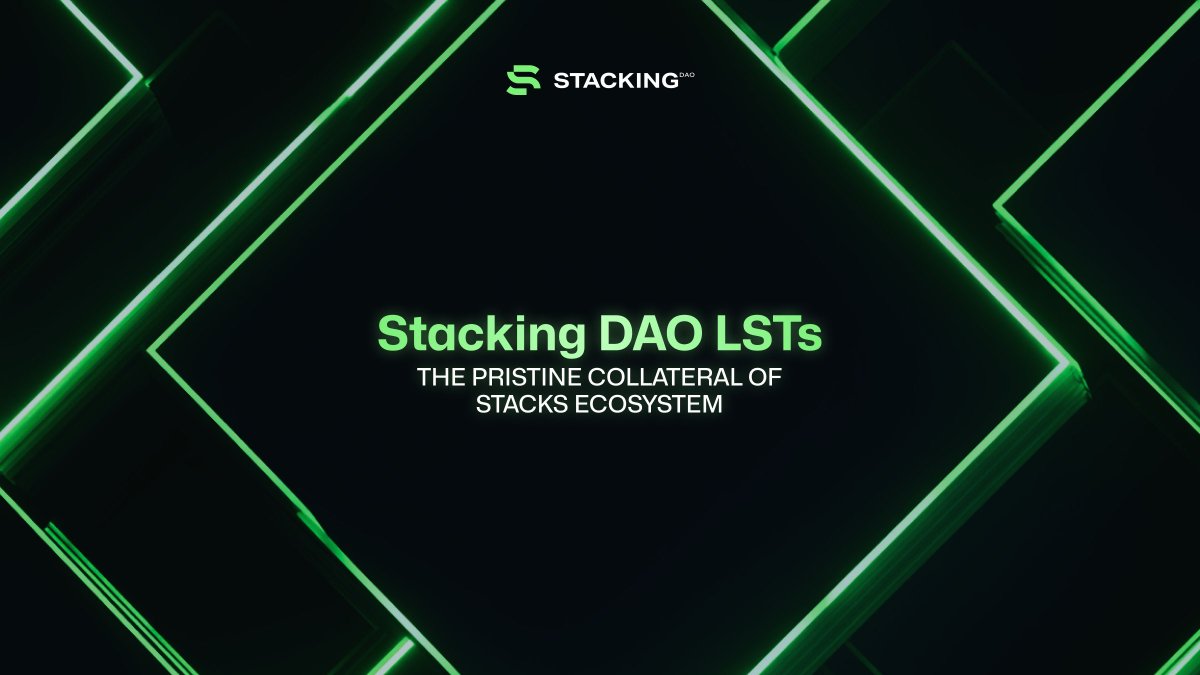 STACKING DAO

Stacking DAO LSTs
THE PRISTINE COLLATERAL OF STACKS ECOSYSTEM